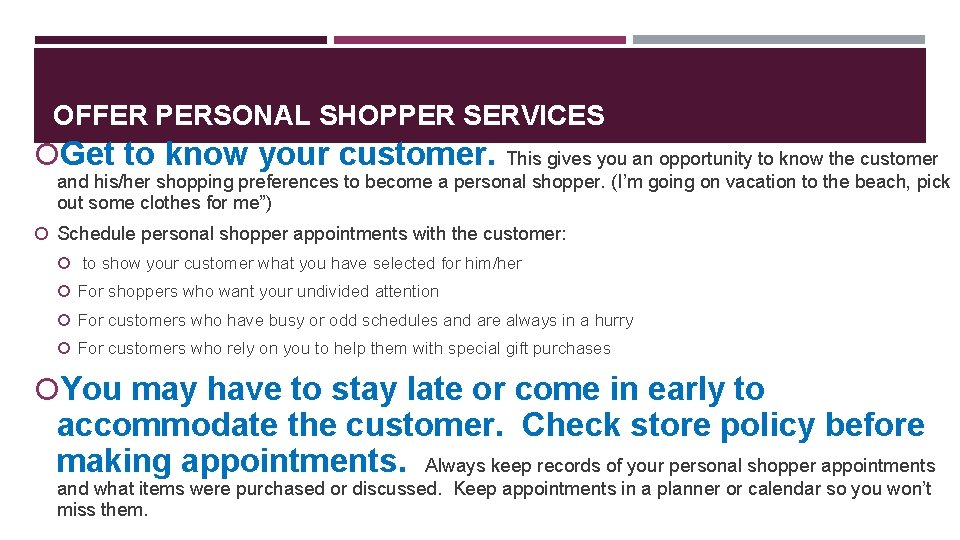 OFFER PERSONAL SHOPPER SERVICES

Get to know your customer. This gives you an opportunity to know the customer and his/her shopping preferences to become a personal shopper. (I'm going on vacation to the beach, pick out some clothes for me")

Schedule personal shopper appointments with the customer:

to show your customer what you have selected for him/her

For shoppers who want your undivided attention

For customers who have busy or odd schedules and are always in a hurry

For customers who rely on you to help them with special gift purchases

You may have to stay late or come in early to accommodate the customer. Check store policy before making appointments. Always keep records of your personal shopper appointments and what items were purchased or discussed. Keep appointments in a planner or calendar so you won't miss them.